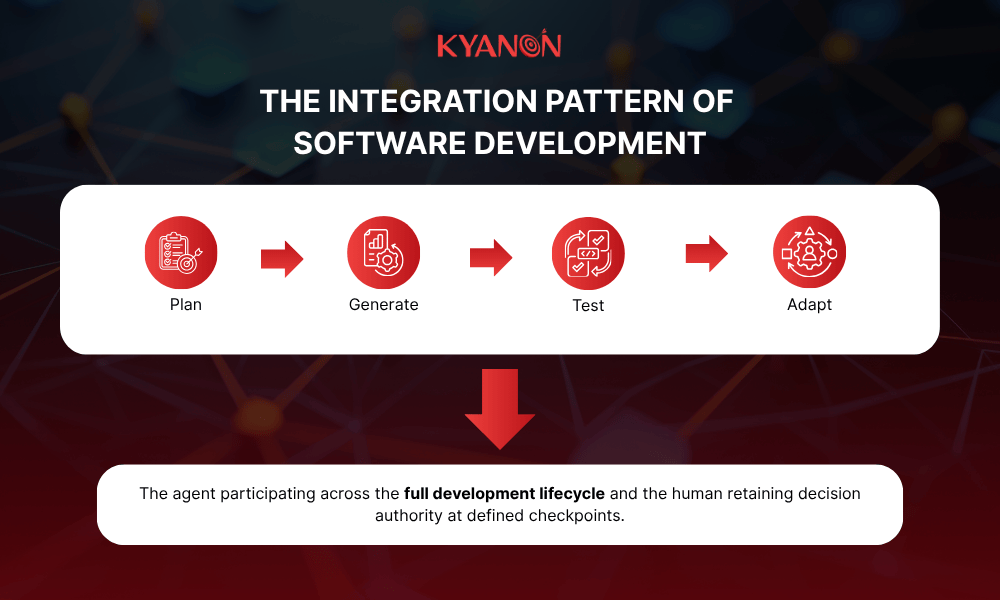 KYANON

THE INTEGRATION PATTERN OF SOFTWARE DEVELOPMENT

Plan

Generate

Test

Adapt

The agent participating across the full development lifecycle and the human retaining decision authority at defined checkpoints.